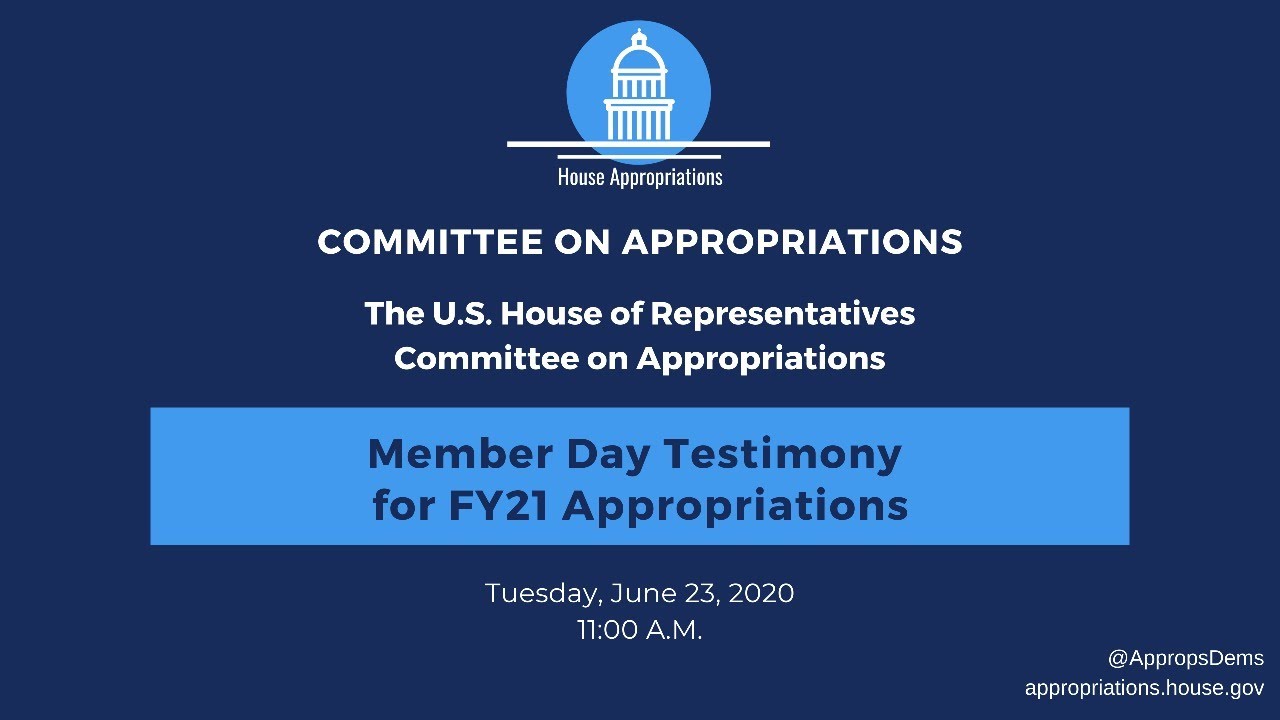 House Appropriations

COMMITTEE ON APPROPRIATIONS

The U.S. House of Representatives
Committee on Appropriations

Member Day Testimony
for FY21 Appropriations

Tuesday, June 23, 2020
11:00 A.M.

@AppropsDems
appropriations.house.gov